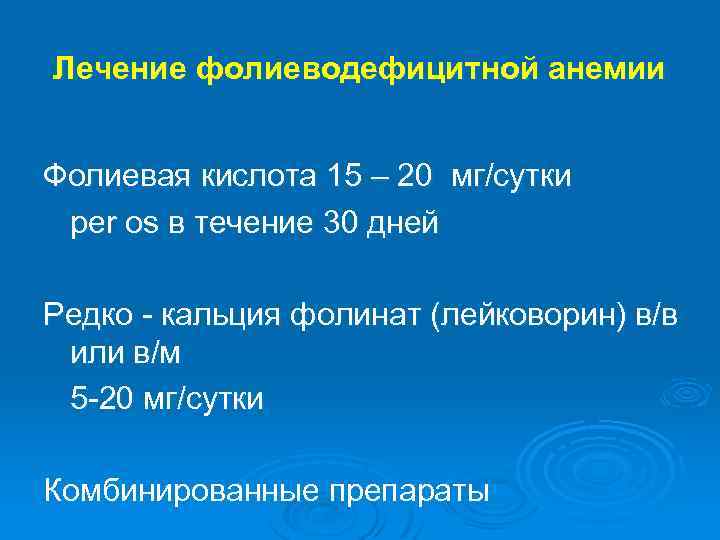 Лечение фолиеводефицитной анемии

Фолиевая кислота 15 – 20 мг/сутки
per os в течение 30 дней

Редко - кальция фолинат (лейковорин) в/в или в/м
5-20 мг/сутки

Комбинированные препараты